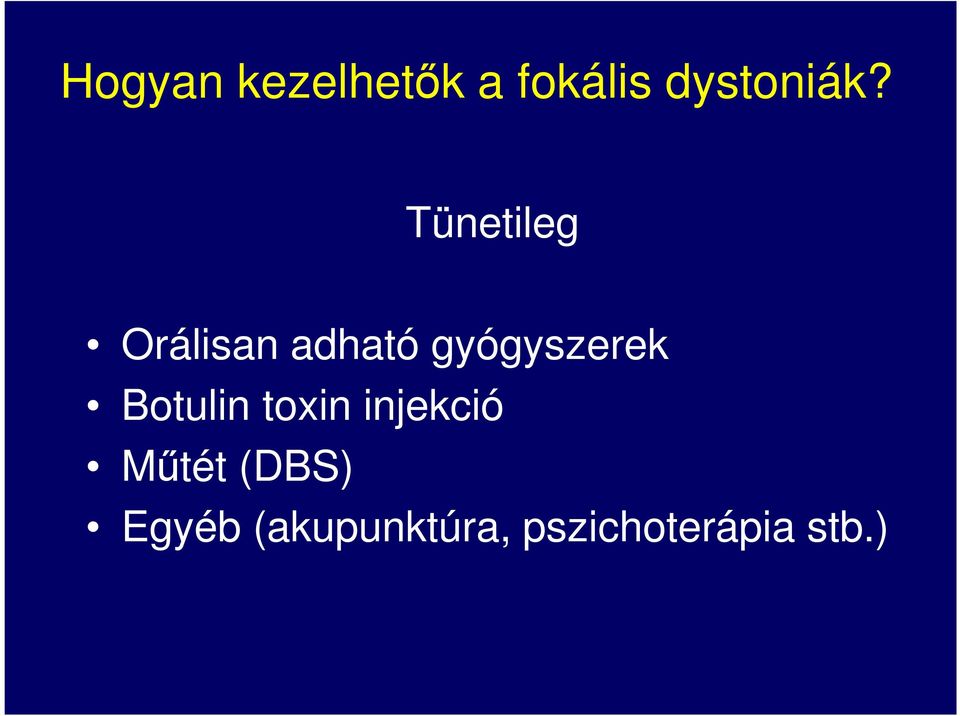 Hogyan kezelhetők a fokális dystoniák?

Tünetileg

• Orálisan adható gyógyszerek
• Botulin toxin injekció
• Műtét (DBS)
• Egyéb (akupunktúra, pszichoterápia stb.)